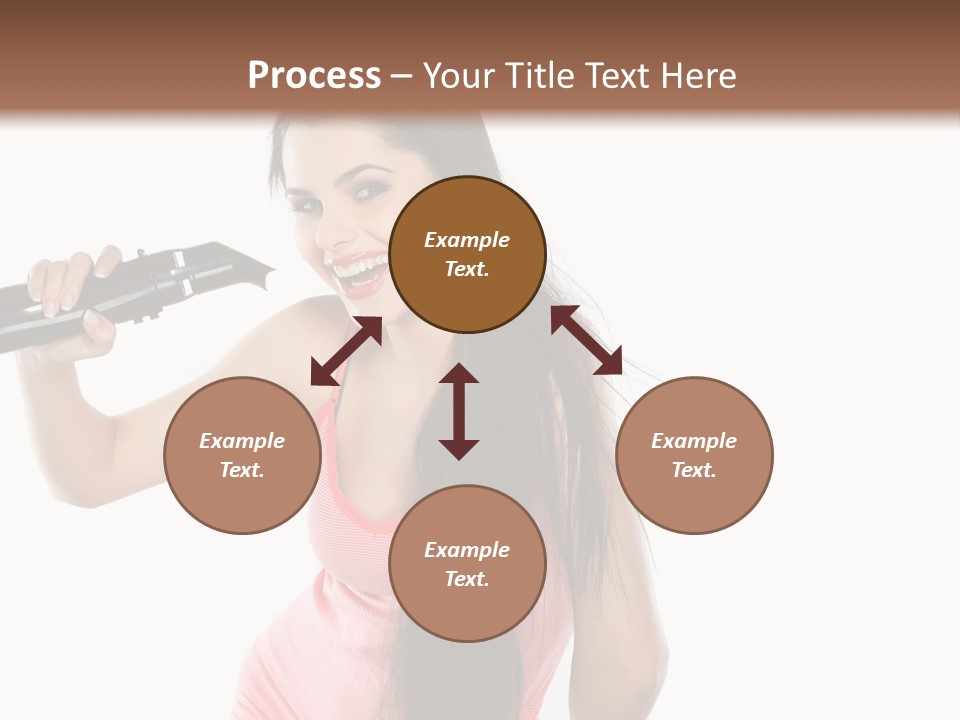 Process – Your Title Text Here

Example Text.

Example Text.

Example Text.

Example Text.